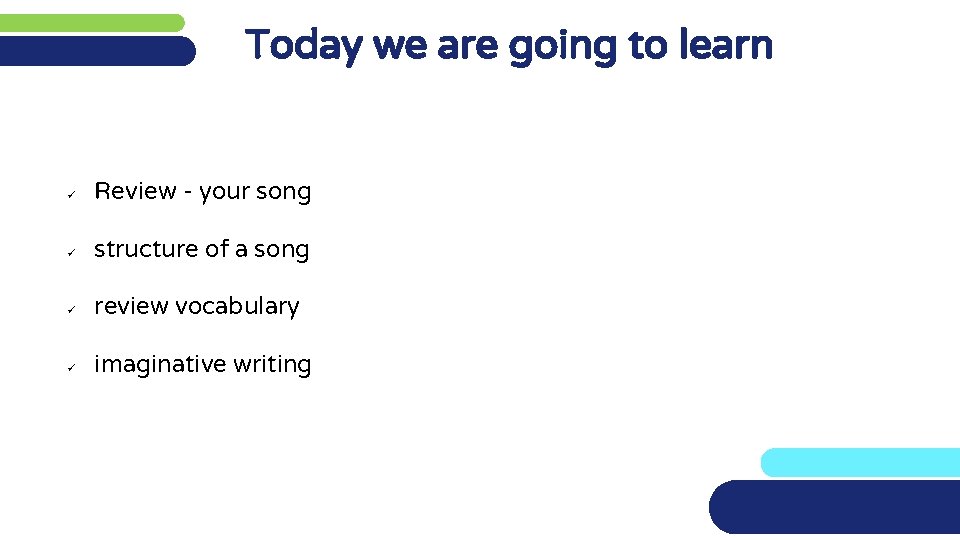 Today we are going to learn

✓ Review - your song

✓ structure of a song

✓ review vocabulary

✓ imaginative writing